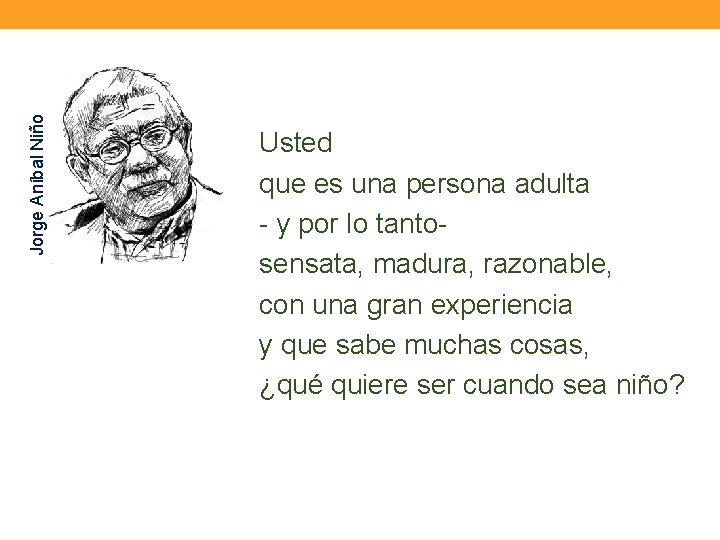 Jorge Aníbal Niño

Usted
que es una persona adulta
- y por lo tanto-
sensata, madura, razonable,
con una gran experiencia
y que sabe muchas cosas,
¿qué quiere ser cuando sea niño?